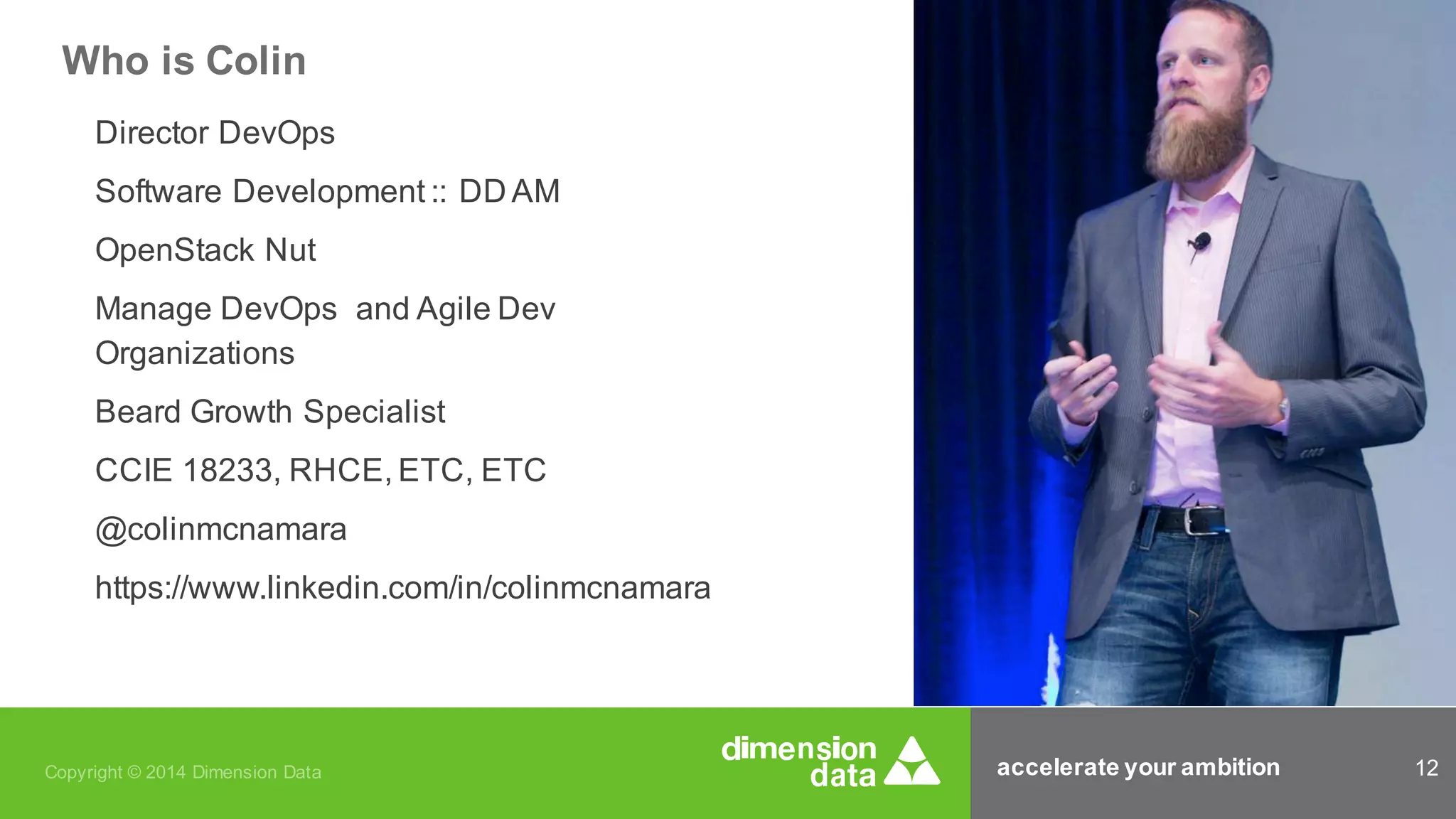 Who is Colin

Director DevOps

Software Development :: DD AM

OpenStack Nut

Manage DevOps and Agile Dev Organizations

Beard Growth Specialist

CCIE 18233, RHCE, ETC, ETC

@colinmcnamara

https://www.linkedin.com/in/colinmcnamara

Copyright © 2014 Dimension Data

dimension data

accelerate your ambition

12